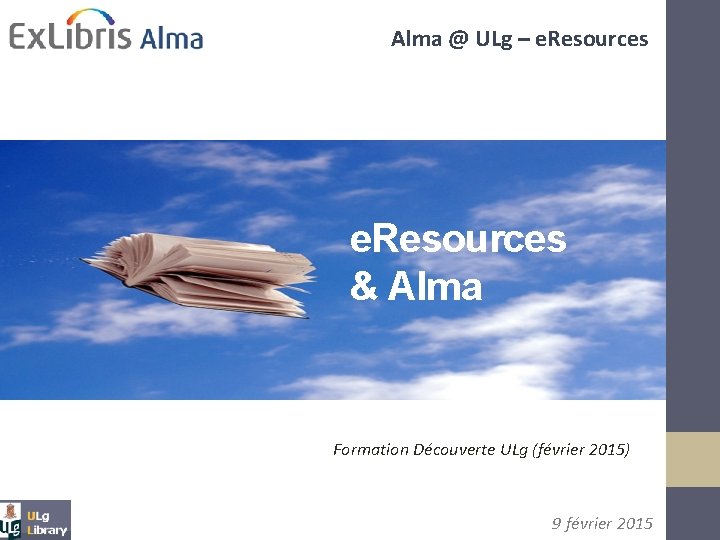 ExLibris Alma

Alma @ ULg – eResources

eResources & Alma

Formation Découverte ULg (février 2015)

ULg Library

9 février 2015